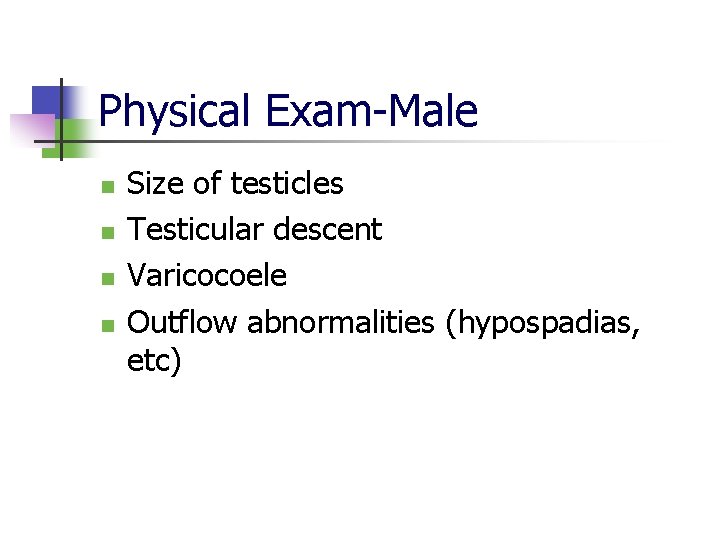 Physical Exam-Male

- Size of testicles
- Testicular descent
- Varicocoele
- Outflow abnormalities (hypospadias, etc)